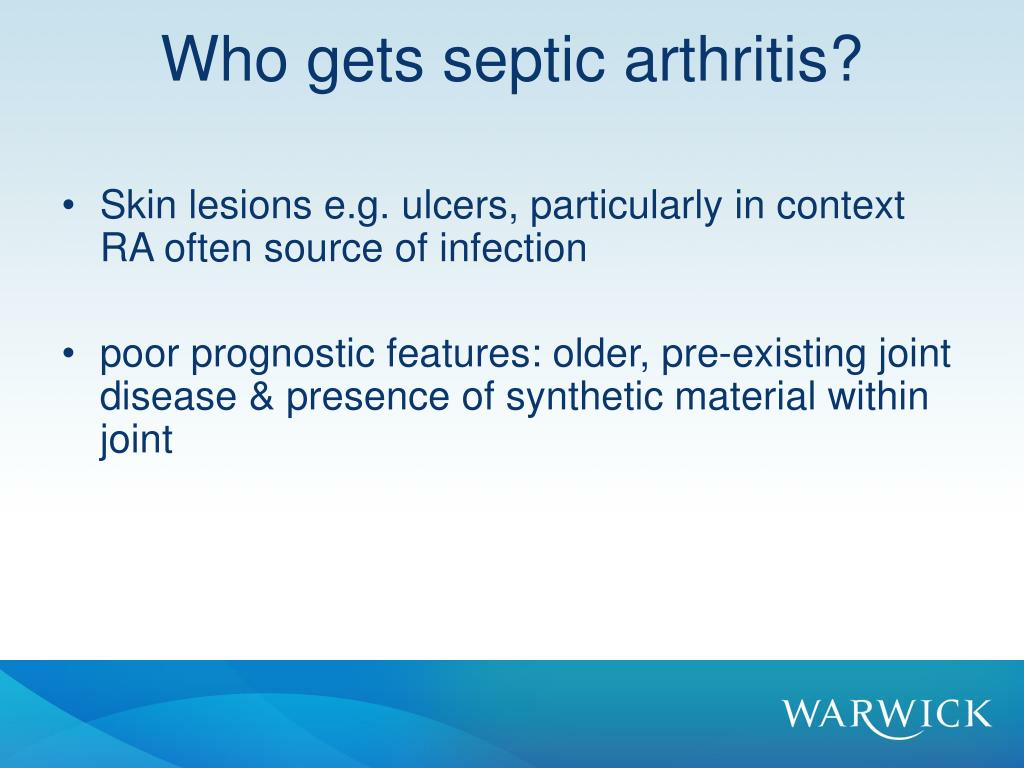 Who gets septic arthritis?

• Skin lesions e.g. ulcers, particularly in context RA often source of infection

• poor prognostic features: older, pre-existing joint disease & presence of synthetic material within joint

WARWICK